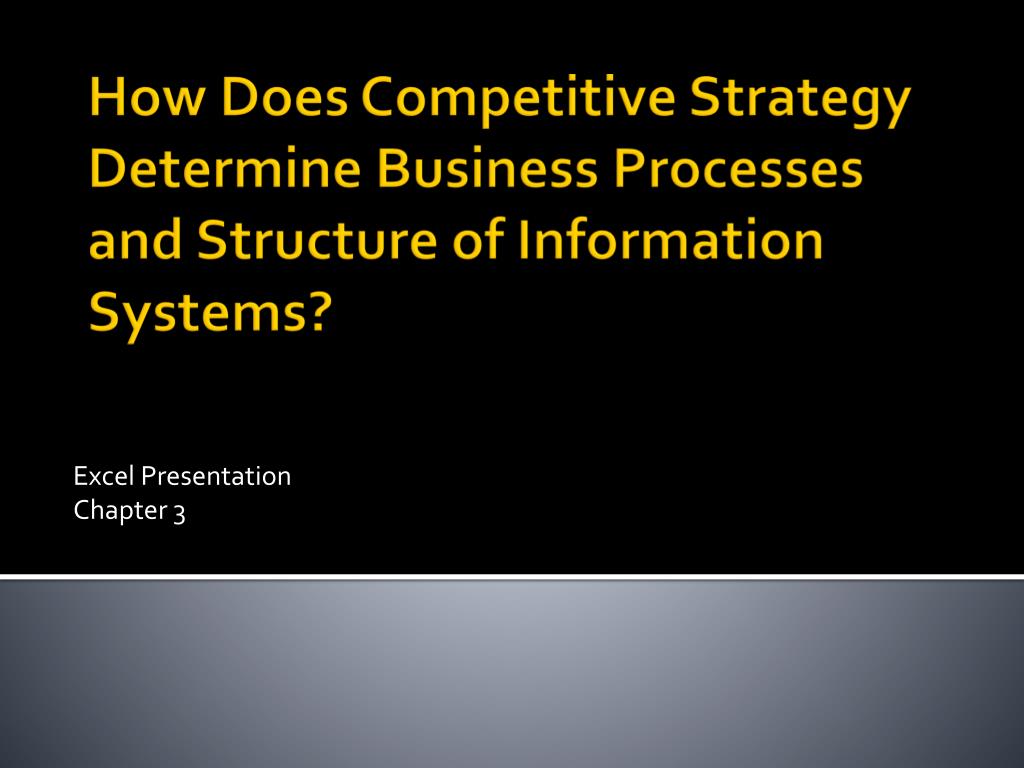 How Does Competitive Strategy Determine Business Processes and Structure of Information Systems?

Excel Presentation
Chapter 3